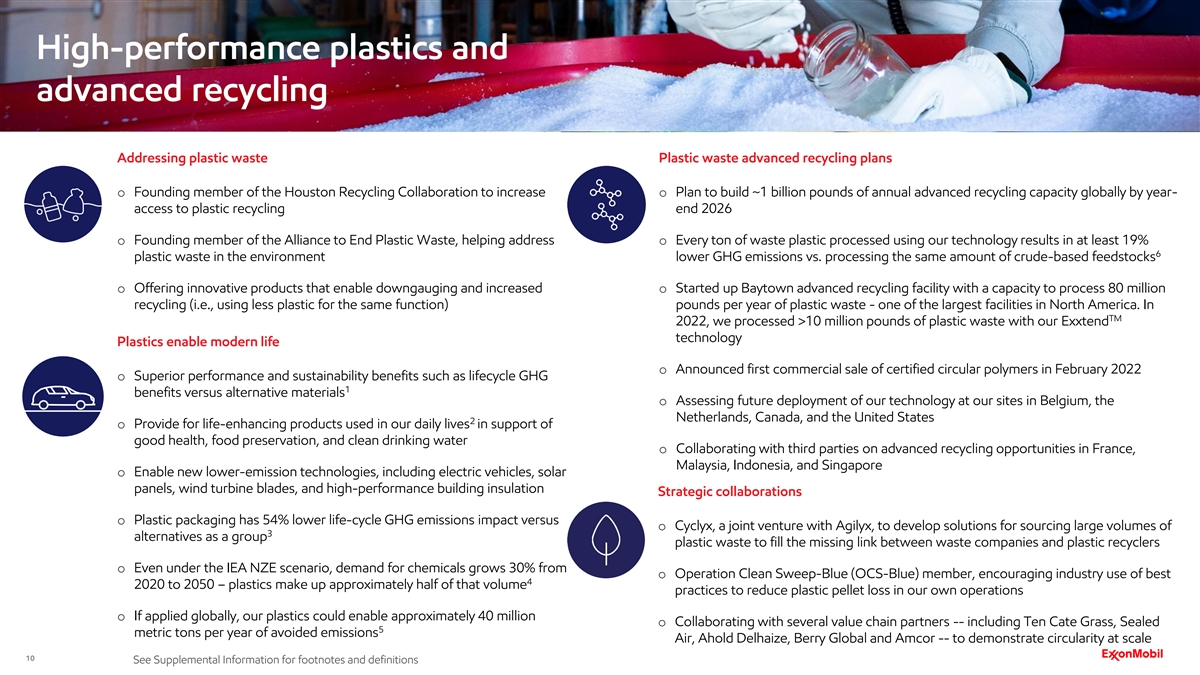 High-performance plastics and advanced recycling

Addressing plastic waste

o Founding member of the Houston Recycling Collaboration to increase access to plastic recycling

o Founding member of the Alliance to End Plastic Waste, helping address plastic waste in the environment

o Offering innovative products that enable downgauging and increased recycling (i.e., using less plastic for the same function)

Plastics enable modern life

o Superior performance and sustainability benefits such as lifecycle GHG benefits versus alternative materials$^1$

o Provide for life-enhancing products used in our daily lives$^2$ in support of good health, food preservation, and clean drinking water

o Enable new lower-emission technologies, including electric vehicles, solar panels, wind turbine blades, and high-performance building insulation

o Plastic packaging has 54% lower life-cycle GHG emissions impact versus alternatives as a group$^3$

o Even under the IEA NZE scenario, demand for chemicals grows 30% from 2020 to 2050 – plastics make up approximately half of that volume$^4$

o If applied globally, our plastics could enable approximately 40 million metric tons per year of avoided emissions$^5$

Plastic waste advanced recycling plans

o Plan to build ~1 billion pounds of annual advanced recycling capacity globally by year-end 2026

o Every ton of waste plastic processed using our technology results in at least 19% lower GHG emissions vs. processing the same amount of crude-based feedstocks$^6$

o Started up Baytown advanced recycling facility with a capacity to process 80 million pounds per year of plastic waste - one of the largest facilities in North America. In 2022, we processed >10 million pounds of plastic waste with our Exxtend$^{TM}$ technology

o Announced first commercial sale of certified circular polymers in February 2022

o Assessing future deployment of our technology at our sites in Belgium, the Netherlands, Canada, and the United States

o Collaborating with third parties on advanced recycling opportunities in France, Malaysia, Indonesia, and Singapore

Strategic collaborations

o Cyclyx, a joint venture with Agilyx, to develop solutions for sourcing large volumes of plastic waste to fill the missing link between waste companies and plastic recyclers

o Operation Clean Sweep-Blue (OCS-Blue) member, encouraging industry use of best practices to reduce plastic pellet loss in our own operations

o Collaborating with several value chain partners -- including Ten Cate Grass, Sealed Air, Ahold Delhaize, Berry Global and Amcor -- to demonstrate circularity at scale

10 See Supplemental Information for footnotes and definitions

ExxonMobil